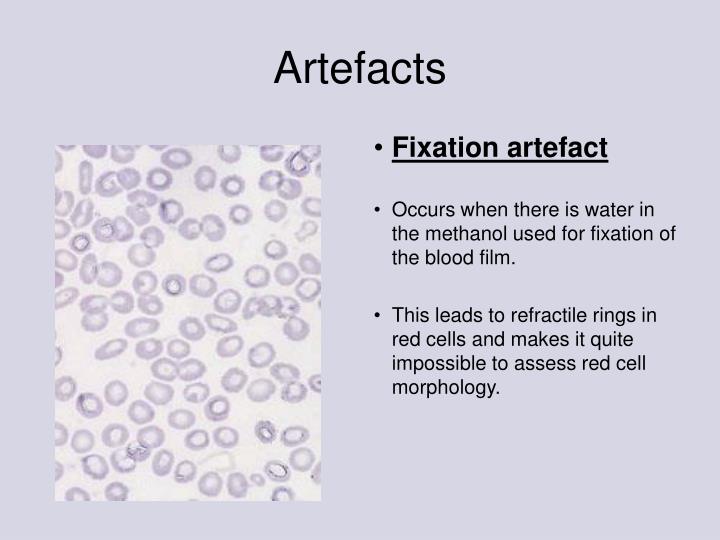 Artefacts

• Fixation artefact

• Occurs when there is water in the methanol used for fixation of the blood film.

• This leads to refractile rings in red cells and makes it quite impossible to assess red cell morphology.